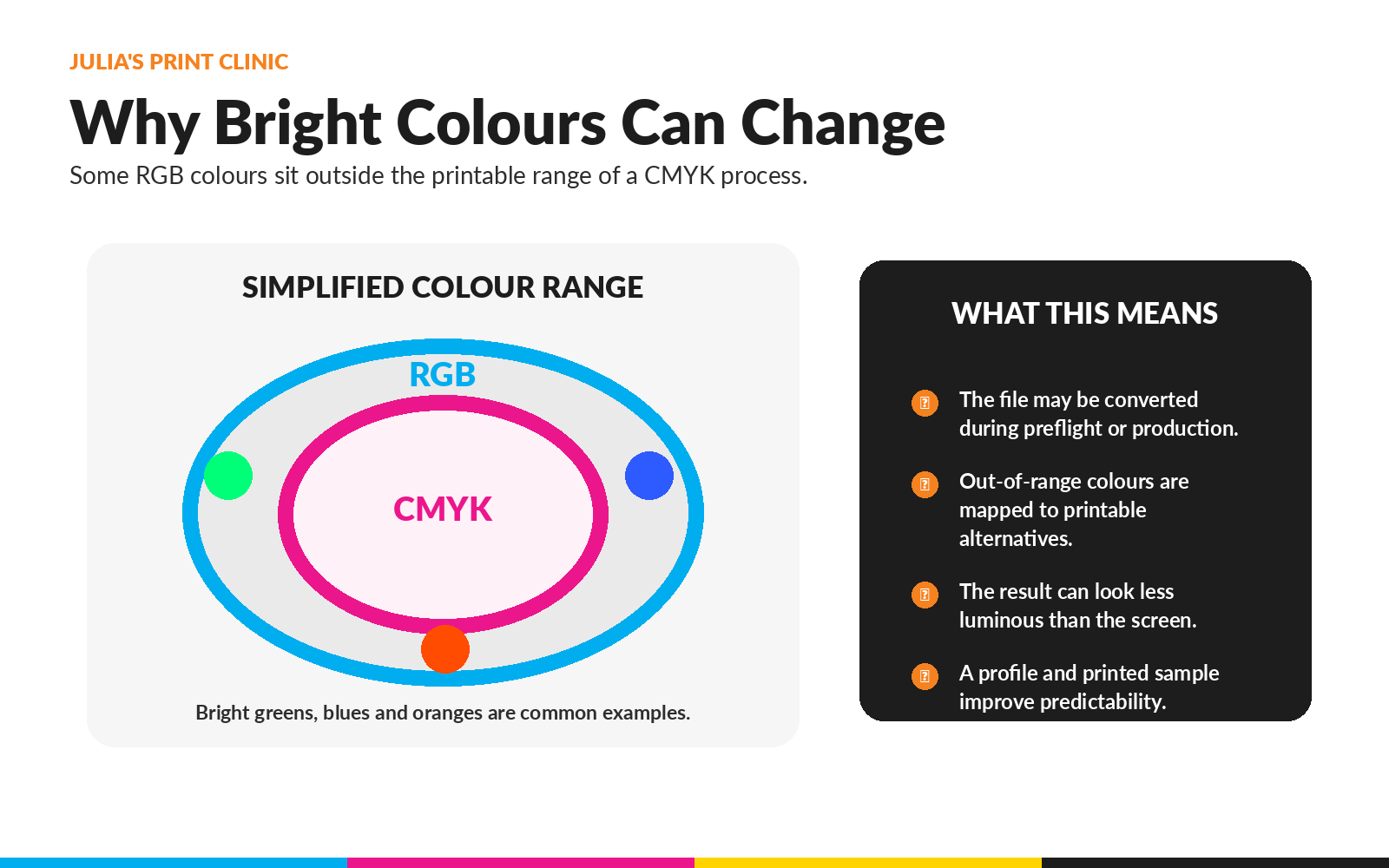 JULIA'S PRINT CLINIC

Why Bright Colours Can Change

Some RGB colours sit outside the printable range of a CMYK process.

SIMPLIFIED COLOUR RANGE

RGB

CMYK

Bright greens, blues and oranges are common examples.

WHAT THIS MEANS

The file may be converted during preflight or production.

Out-of-range colours are mapped to printable alternatives.

The result can look less luminous than the screen.

A profile and printed sample improve predictability.